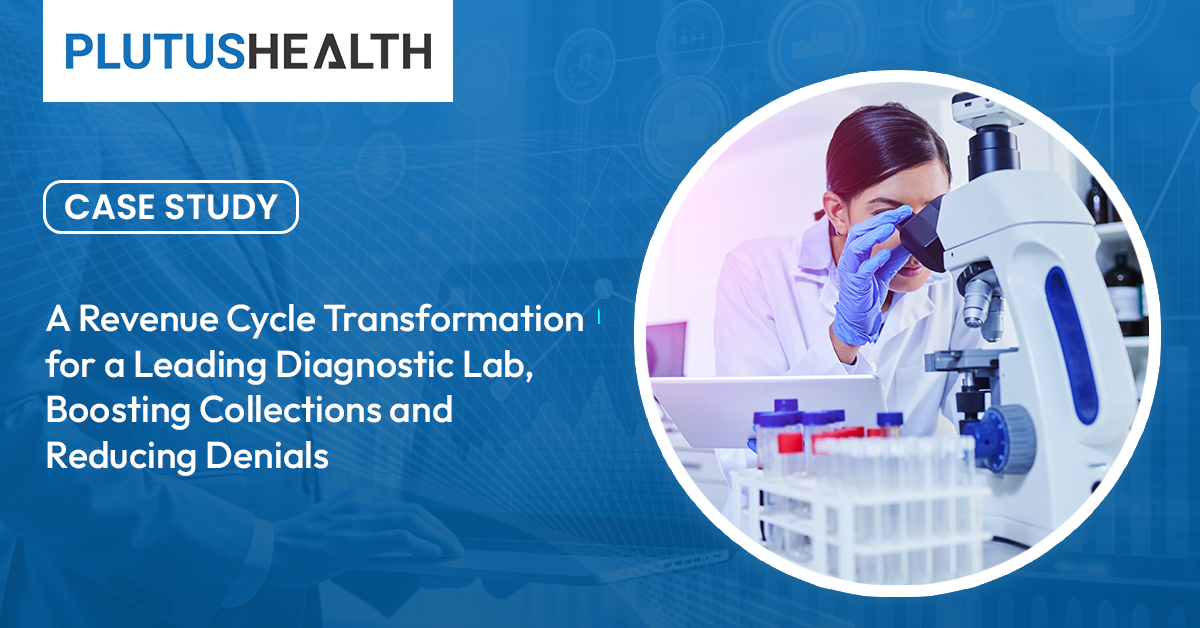 PLUTUSHEALTH

CASE STUDY

A Revenue Cycle Transformation for a Leading Diagnostic Lab, Boosting Collections and Reducing Denials